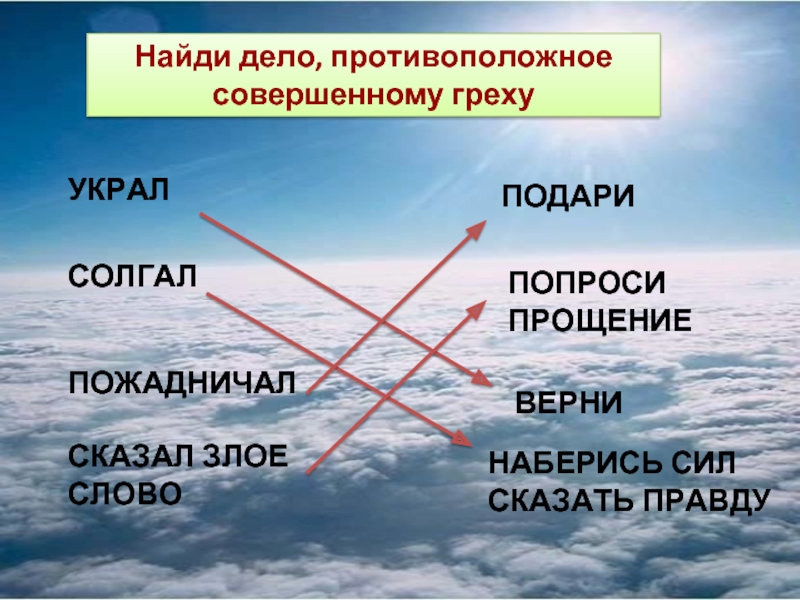 Найди дело, противоположное совершенному греху

УКРАЛ

СОЛГАЛ

ПОЖАДНИЧАЛ

СКАЗАЛ ЗЛОЕ СЛОВО

ПОДАРИ

ПОПРОСИ ПРОЩЕНИЕ

ВЕРНИ

НАБЕРИСЬ СИЛ СКАЗАТЬ ПРАВДУ